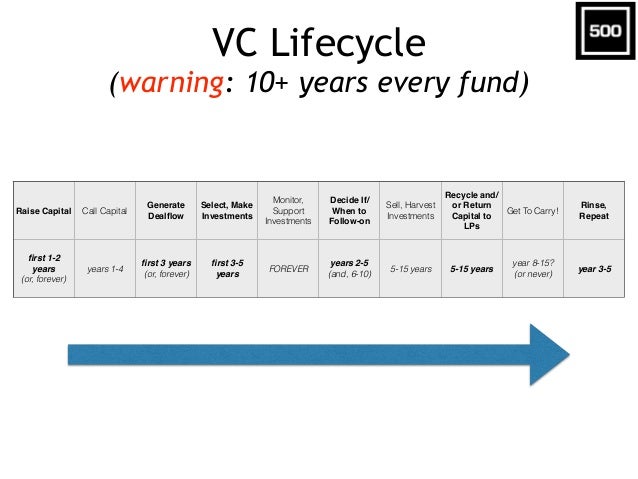 500

VC Lifecycle
(warning: 10+ years every fund)

| Raise Capital | Call Capital | Generate Dealflow | Select, Make Investments | Monitor, Support Investments | Decide If/ When to Follow-on | Sell, Harvest Investments | Recycle and/ or Return Capital to LPs | Get To Carry! | Rinse, Repeat |
|---|---|---|---|---|---|---|---|---|---|
| first 1-2 years (or, forever) | years 1-4 | first 3 years (or, forever) | first 3-5 years | FOREVER | years 2-5 (and, 6-10) | 5-15 years | 5-15 years | year 8-15? (or never) | year 3-5 |